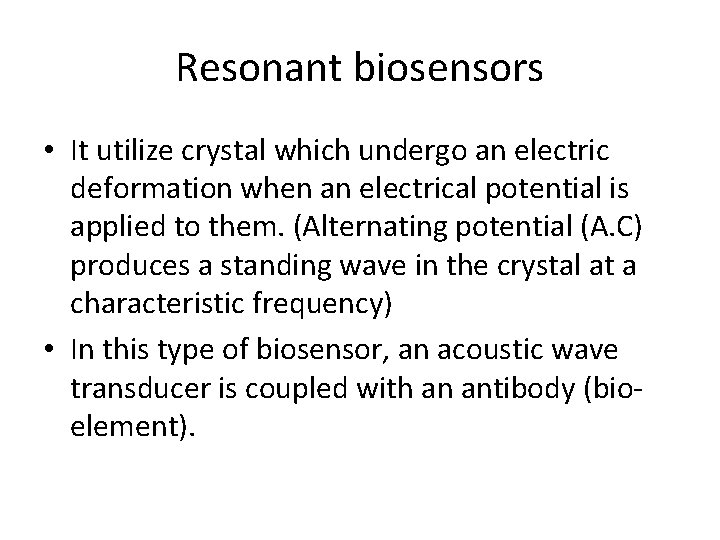 Resonant biosensors

• It utilize crystal which undergo an electric deformation when an electrical potential is applied to them. (Alternating potential (A.C) produces a standing wave in the crystal at a characteristic frequency)

• In this type of biosensor, an acoustic wave transducer is coupled with an antibody (bio-element).